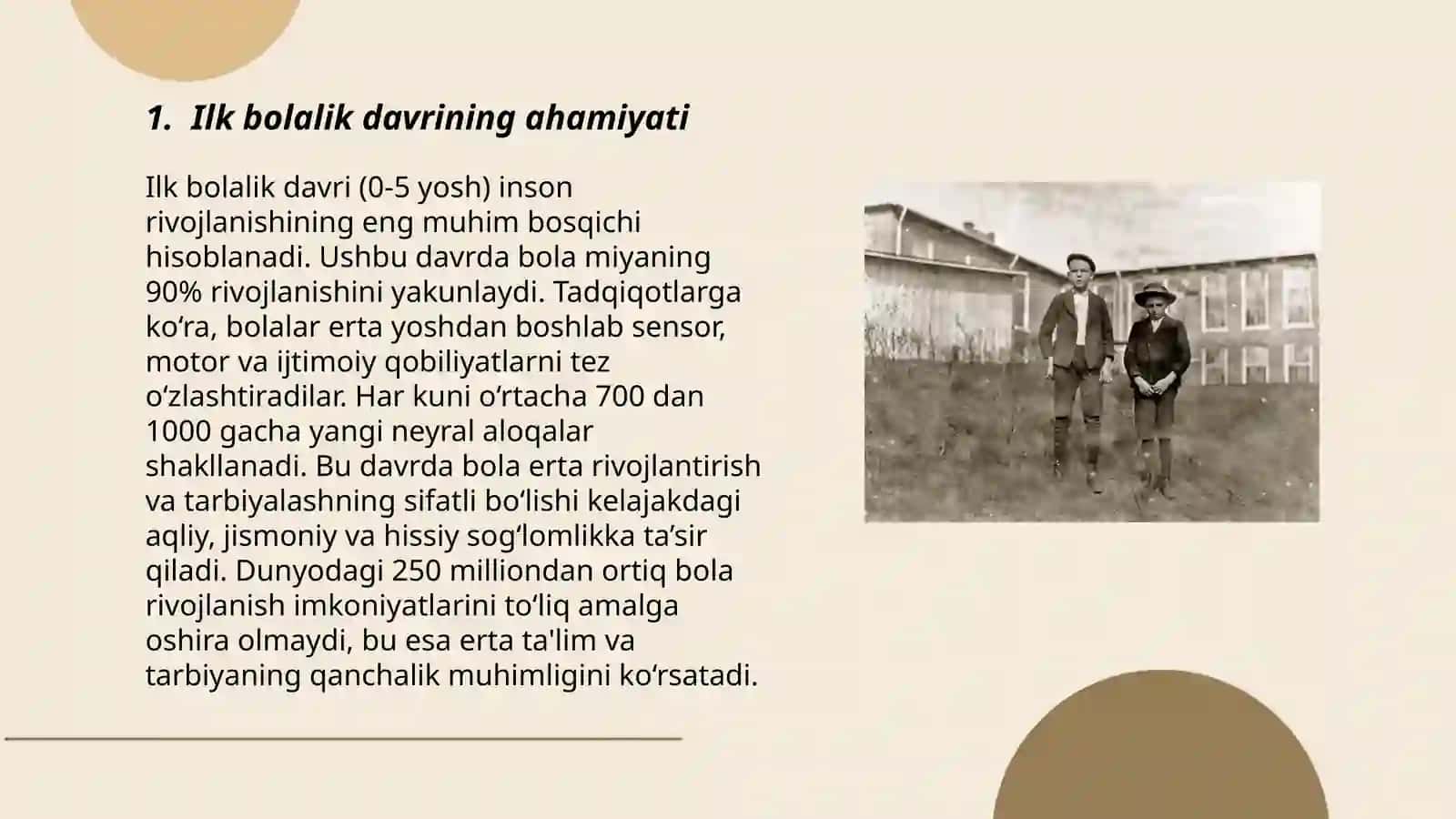 1. Ilk bolalik davrining ahamiyati

Ilk bolalik davri (0-5 yosh) inson rivojlanishining eng muhim bosqichi hisoblanadi. Ushbu davrda bola miyaning 90% rivojlanishini yakunlaydi. Tadqiqotlarga ko‘ra, bolalar erta yoshdan boshlab sensor, motor va ijtimoiy qobiliyatlarni tez o‘zlashtiradilar. Har kuni o‘rtacha 700 dan 1000 gacha yangi neyral aloqalar shakllanadi. Bu davrda bola erta rivojlantirish va tarbiyalashning sifatli bo‘lishi kelajakdagi aqliy, jismoniy va hissiy sog‘lomlikka ta’sir qiladi. Dunyodagi 250 milliondan ortiq bola rivojlanish imkoniyatlarini to‘liq amalga oshira olmaydi, bu esa erta ta'lim va tarbiyaning qanchalik muhimligini ko‘rsatadi.